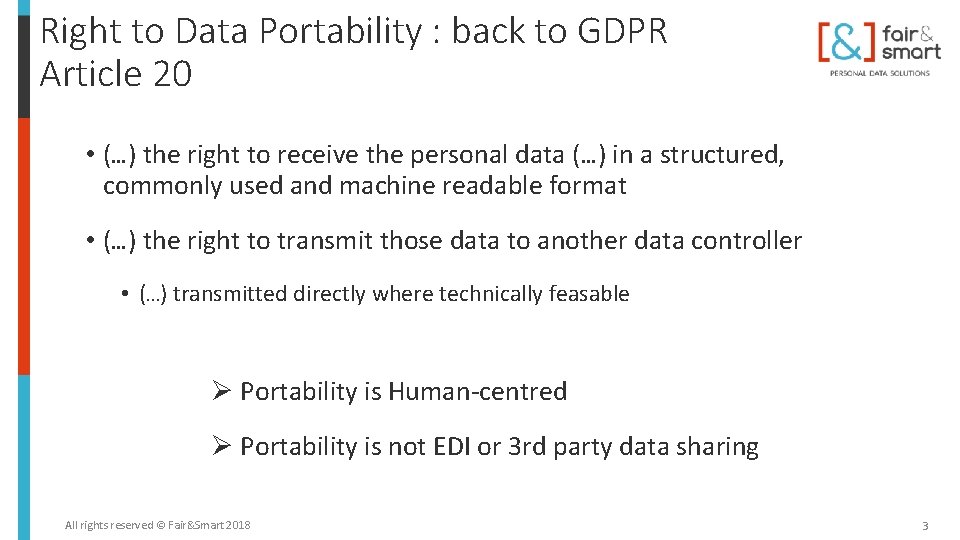 Right to Data Portability : back to GDPR Article 20

[&] fair& smart
PERSONAL DATA SOLUTIONS

• (…) the right to receive the personal data (…) in a structured, commonly used and machine readable format

• (…) the right to transmit those data to another data controller

• (…) transmitted directly where technically feasable

➢ Portability is Human-centred

➢ Portability is not EDI or 3rd party data sharing

All rights reserved © Fair&Smart 2018

3